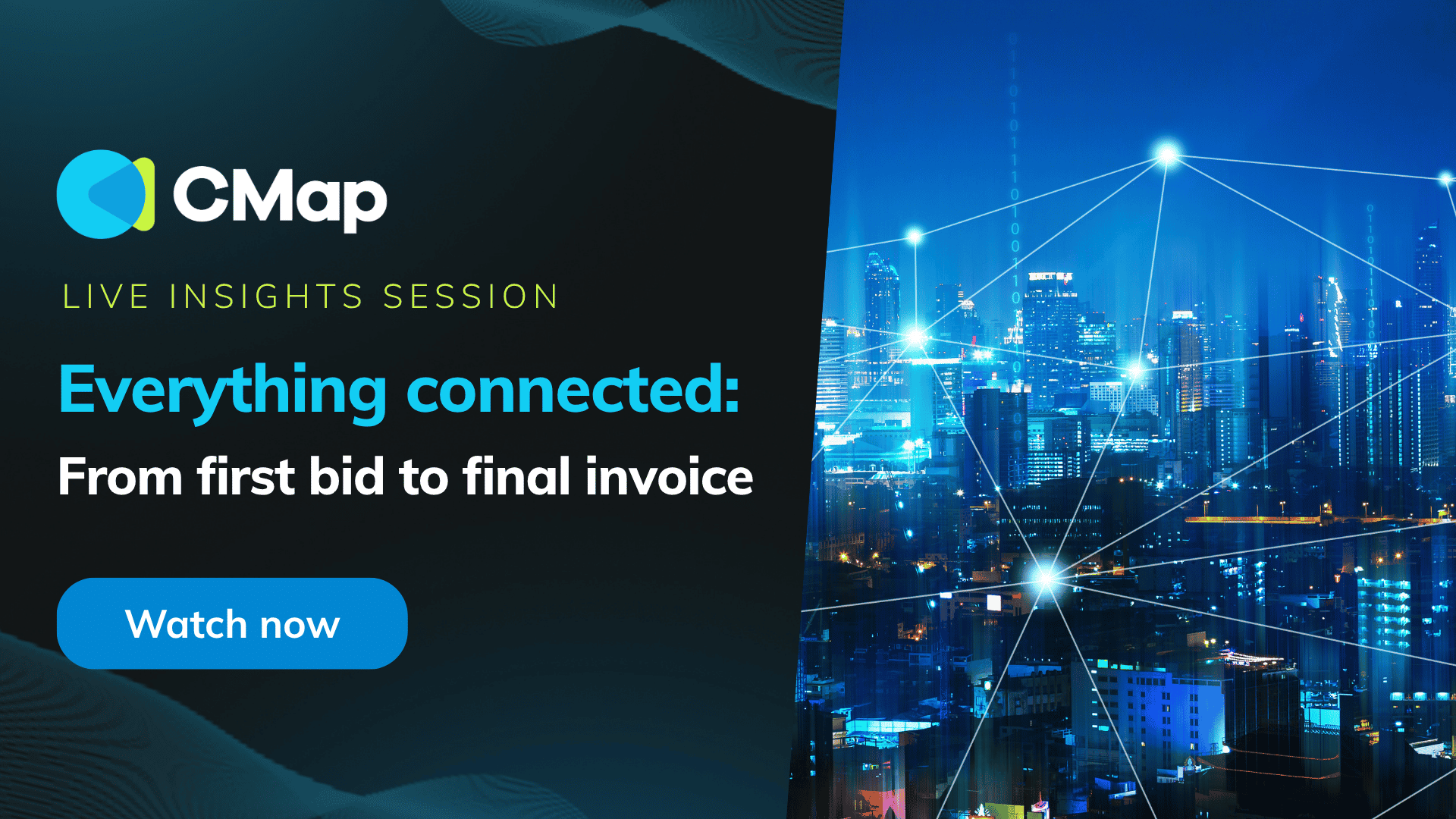 CMap

LIVE INSIGHTS SESSION

Everything connected:
From first bid to final invoice

Watch now